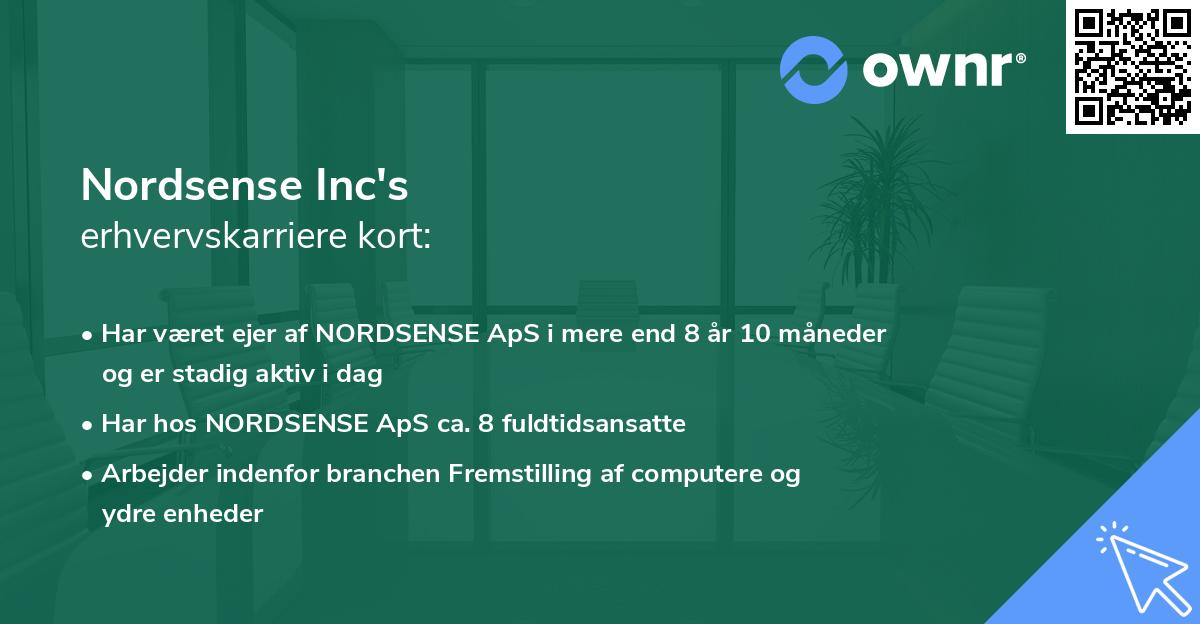 ownr®

Nordsense Inc's
erhvervskarriere kort:

• Har været ejer af NORDSENSE ApS i mere end 8 år 10 måneder og er stadig aktiv i dag
• Har hos NORDSENSE ApS ca. 8 fuldtidsansatte
• Arbejder indenfor branchen Fremstilling af computere og ydre enheder